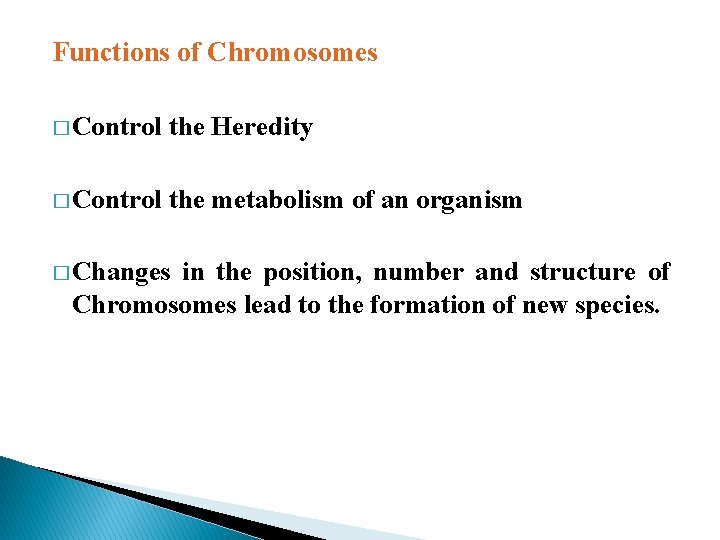 Functions of Chromosomes

□ Control the Heredity

□ Control the metabolism of an organism

□ Changes in the position, number and structure of Chromosomes lead to the formation of new species.